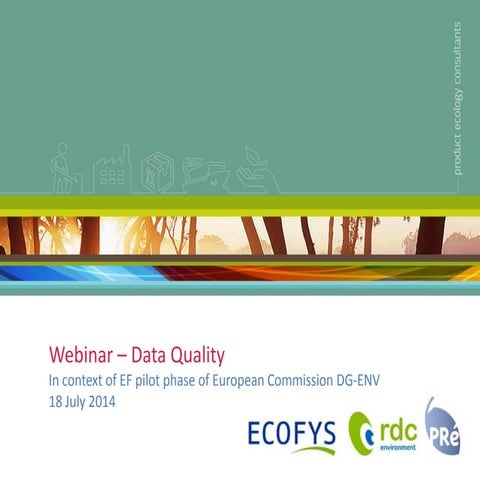 product ecology consultants

Webinar – Data Quality
In context of EF pilot phase of European Commission DG-ENV
18 July 2014

ECOFYS
rdc environment
PRé